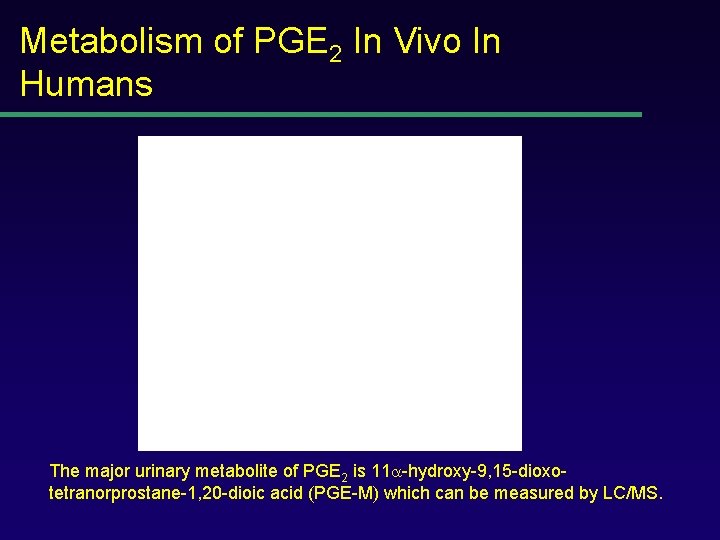 Metabolism of $PGE_2$ In Vivo In Humans

The major urinary metabolite of $PGE_2$ is 11$\alpha$-hydroxy-9,15-dioxo-tetranorprostane-1,20-dioic acid (PGE-M) which can be measured by LC/MS.